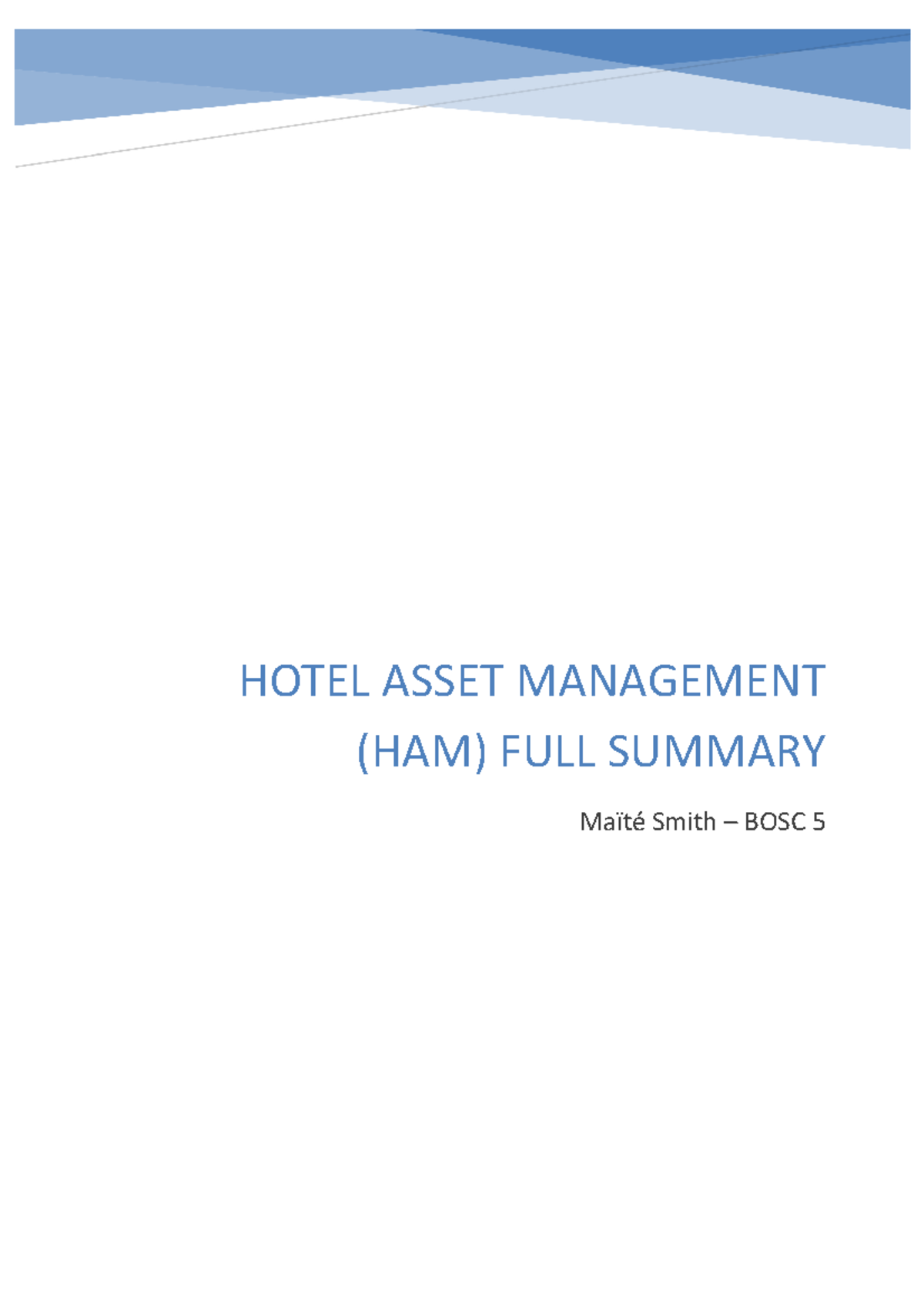 HOTEL ASSET MANAGEMENT (HAM) FULL SUMMARY

Maïté Smith – BOSC 5